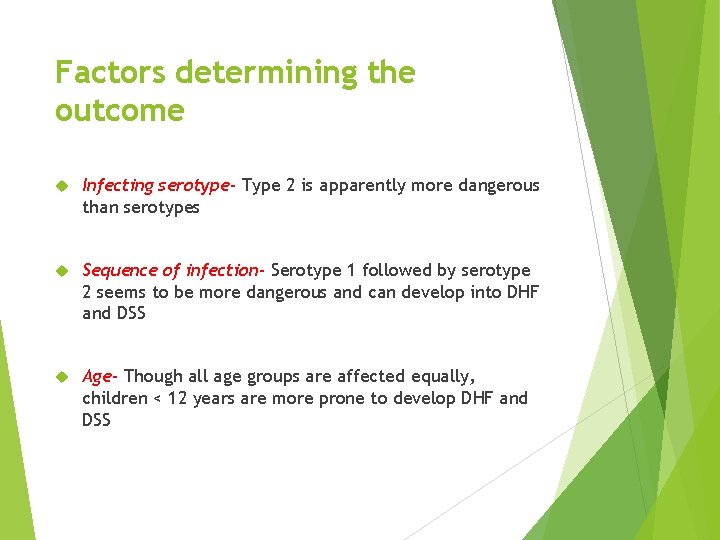 Factors determining the outcome

Infecting serotype- Type 2 is apparently more dangerous than serotypes

Sequence of infection- Serotype 1 followed by serotype 2 seems to be more dangerous and can develop into DHF and DSS

Age- Though all age groups are affected equally, children < 12 years are more prone to develop DHF and DSS